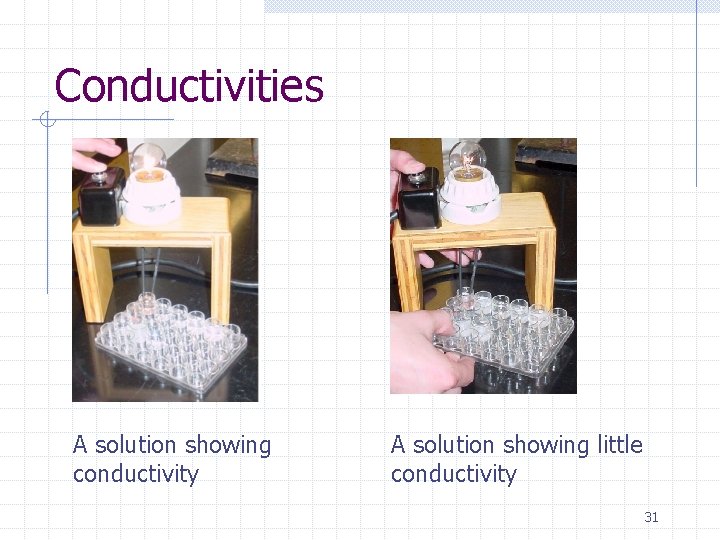 Conductivities

A solution showing conductivity

A solution showing little conductivity

31